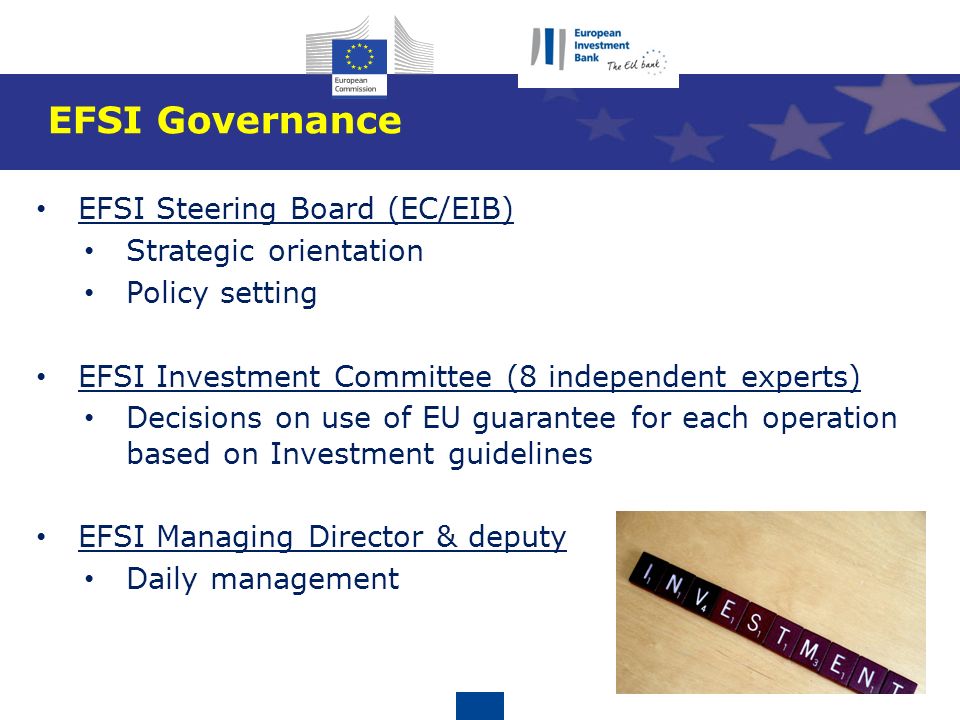 European Commission

European Investment Bank The EU bank

EFSI Governance

• EFSI Steering Board (EC/EIB)
  • Strategic orientation
  • Policy setting

• EFSI Investment Committee (8 independent experts)
  • Decisions on use of EU guarantee for each operation based on Investment guidelines

• EFSI Managing Director & deputy
  • Daily management

INVESTMENT